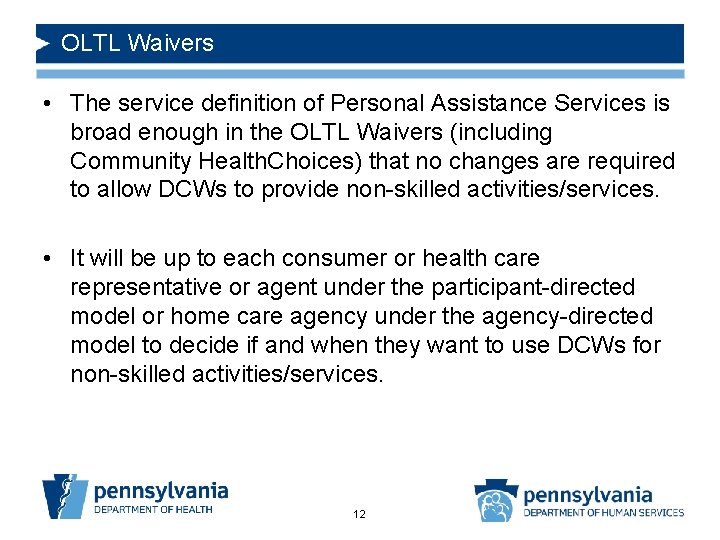 OLTL Waivers

• The service definition of Personal Assistance Services is broad enough in the OLTL Waivers (including Community HealthChoices) that no changes are required to allow DCWs to provide non-skilled activities/services.

• It will be up to each consumer or health care representative or agent under the participant-directed model or home care agency under the agency-directed model to decide if and when they want to use DCWs for non-skilled activities/services.

pennsylvania
DEPARTMENT OF HEALTH

12

pennsylvania
DEPARTMENT OF HUMAN SERVICES